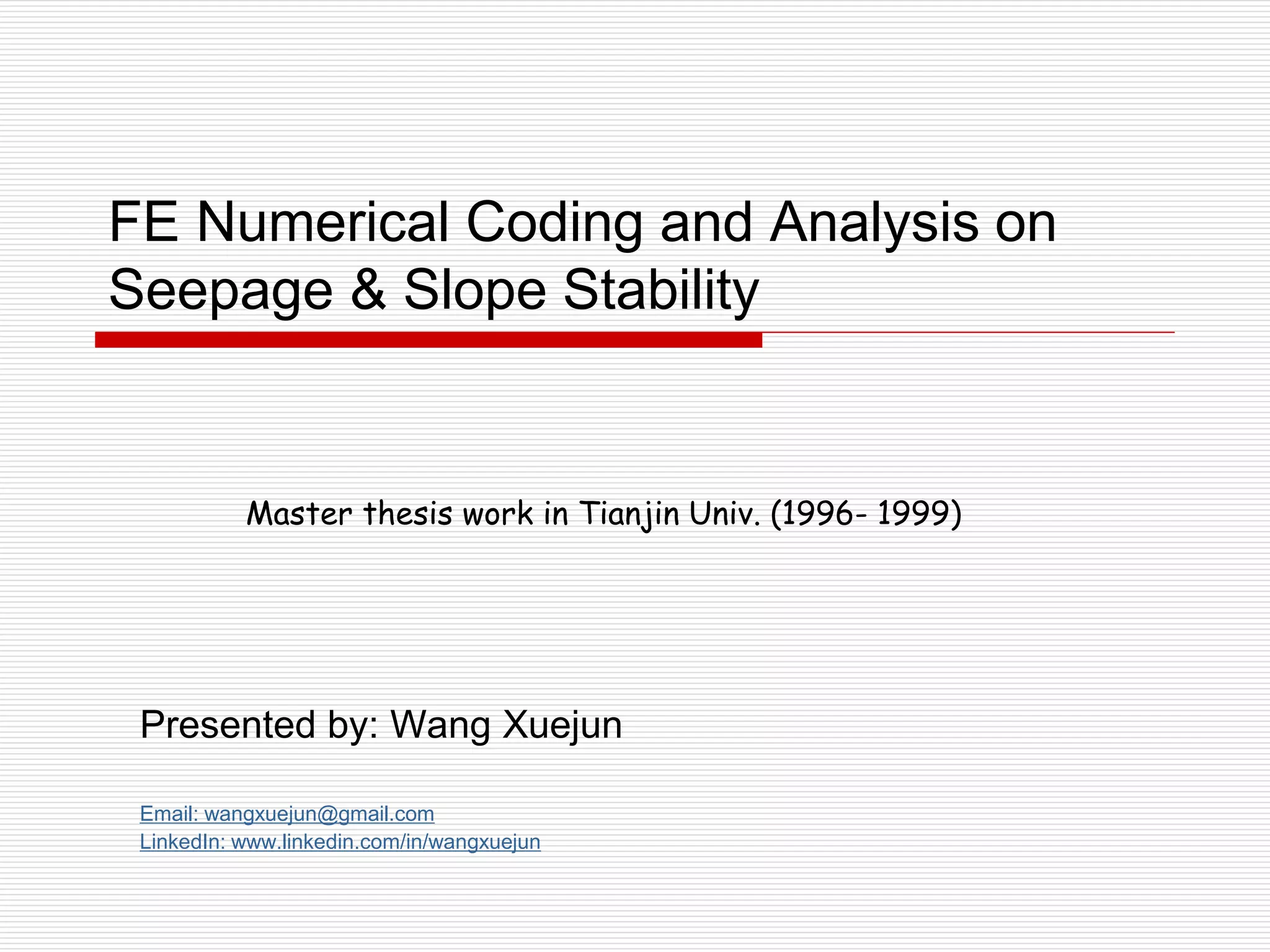 FE Numerical Coding and Analysis on Seepage & Slope Stability

Master thesis work in Tianjin Univ. (1996- 1999)

Presented by: Wang Xuejun

Email: wangxuejun@gmail.com
LinkedIn: www.linkedin.com/in/wangxuejun